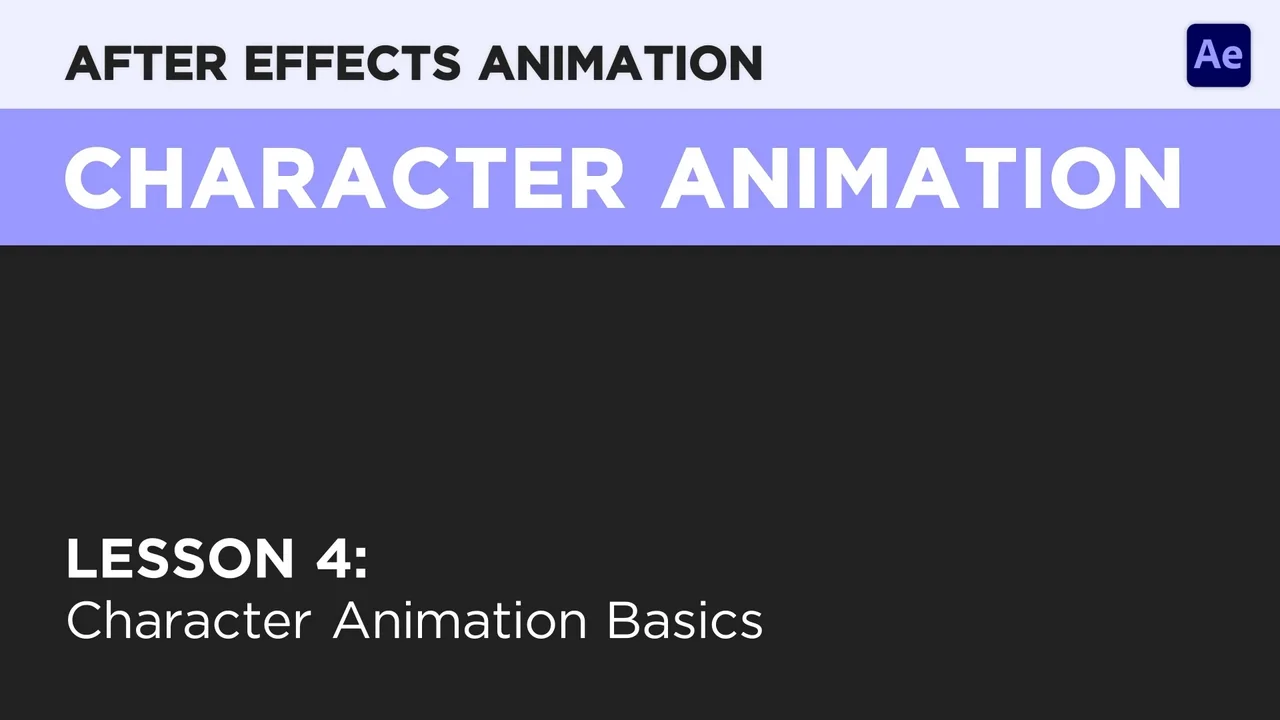 AFTER EFFECTS ANIMATION

Ae

CHARACTER ANIMATION

LESSON 4:
Character Animation Basics